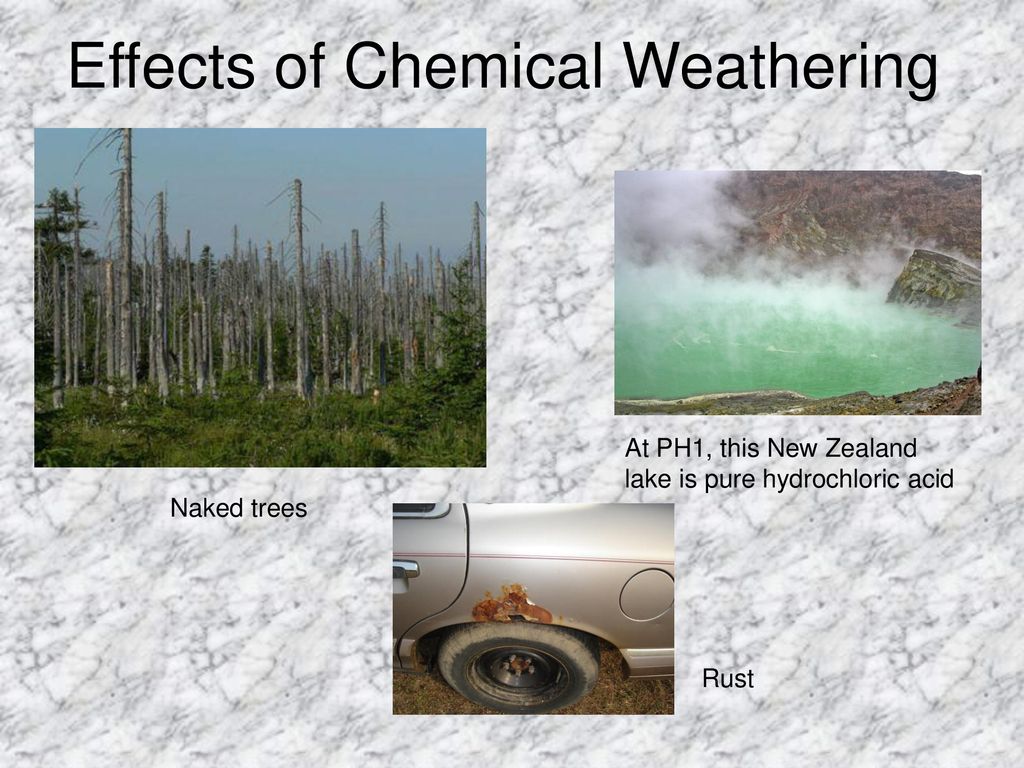 Effects of Chemical Weathering

At PH1, this New Zealand lake is pure hydrochloric acid

Naked trees

Rust